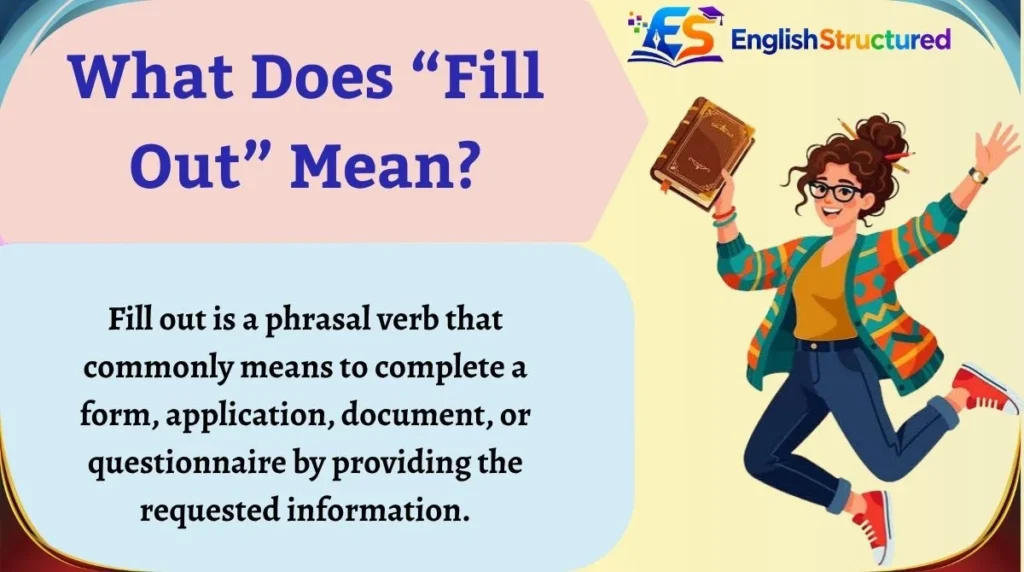 What Does “Fill Out” Mean?

ES EnglishStructured

Fill out is a phrasal verb that commonly means to complete a form, application, document, or questionnaire by providing the requested information.